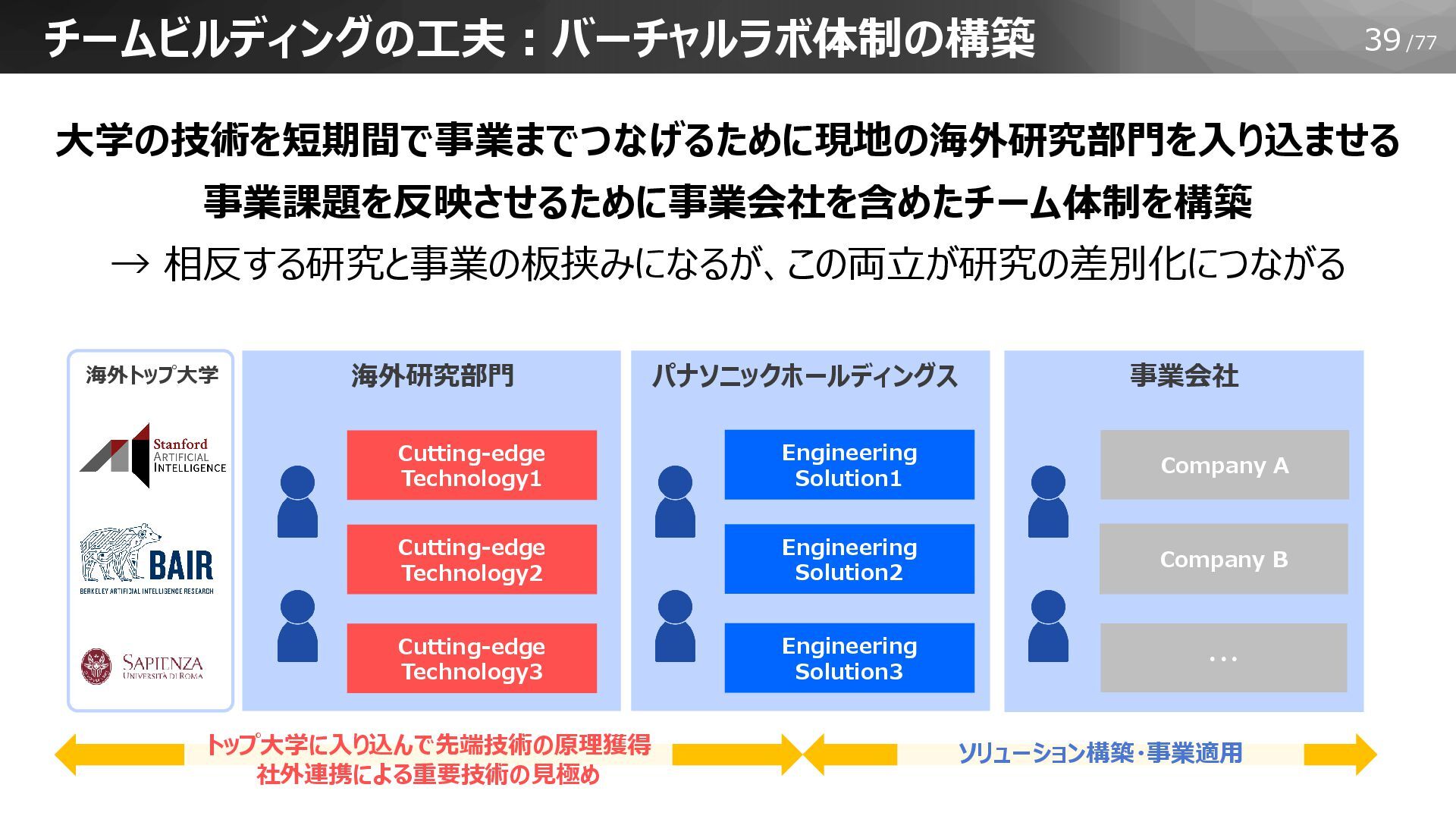 チームビルディングの工夫：バーチャルラボ体制の構築

39 /77

大学の技術を短期間で事業までつなげるために現地の海外研究部門を入り込ませる

事業課題を反映させるために事業会社を含めたチーム体制を構築

→ 相反する研究と事業の板挟みになるが、この両立が研究の差別化につながる

海外トップ大学

Stanford ARTIFICIAL INTELLIGENCE

BAIR BERKELEY ARTIFICIAL INTELLIGENCE RESEARCH

SAPIENZA UNIVERSITÀ DI ROMA

海外研究部門

Cutting-edge Technology1

Cutting-edge Technology2

Cutting-edge Technology3

パナソニックホールディングス

Engineering Solution1

Engineering Solution2

Engineering Solution3

事業会社

Company A

Company B

...

トップ大学に入り込んで先端技術の原理獲得
社外連携による重要技術の見極め

ソリューション構築・事業適用